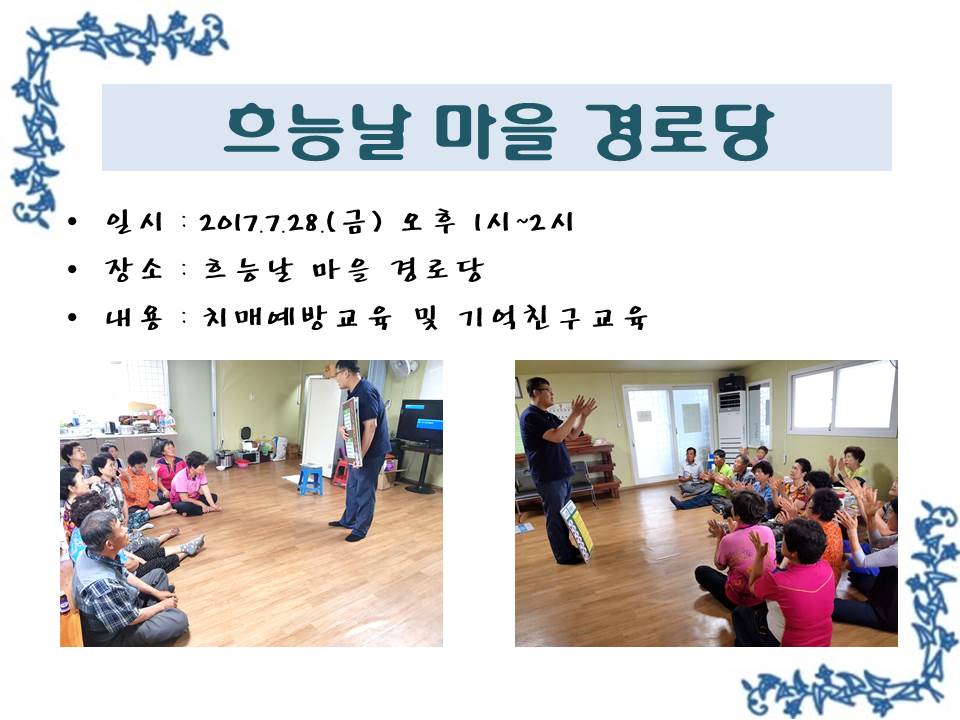 흐능날 마을 경로당

• 일시 : 2017.7.28.(금) 오후 1시~2시
• 장소 : 흐능날 마을 경로당
• 내용 : 치매예방교육 및 기억친구교육